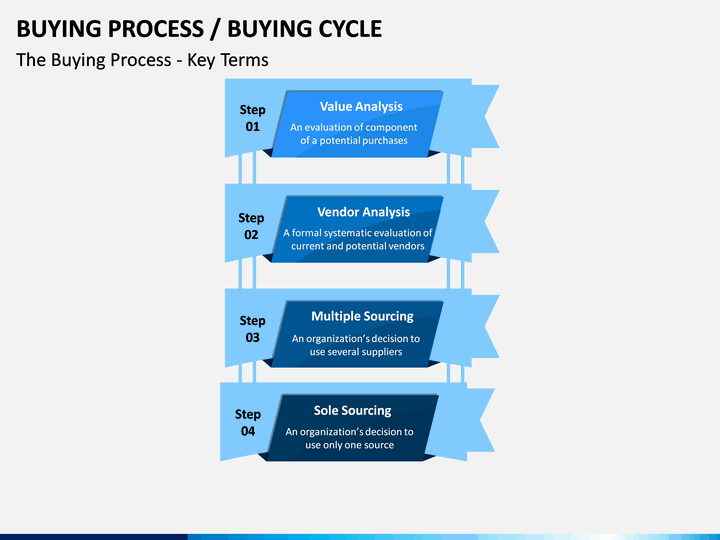 BUYING PROCESS / BUYING CYCLE

The Buying Process - Key Terms

Step 01

Value Analysis

An evaluation of component of a potential purchases

Step 02

Vendor Analysis

A formal systematic evaluation of current and potential vendors

Step 03

Multiple Sourcing

An organization's decision to use several suppliers

Step 04

Sole Sourcing

An organization's decision to use only one source